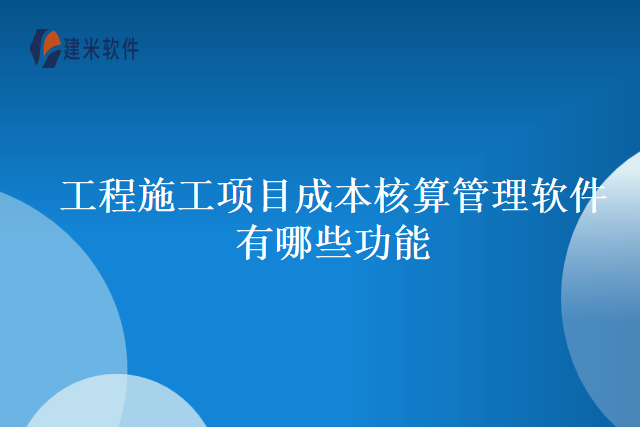 建米软件

工程施工项目成本核算管理软件有哪些功能